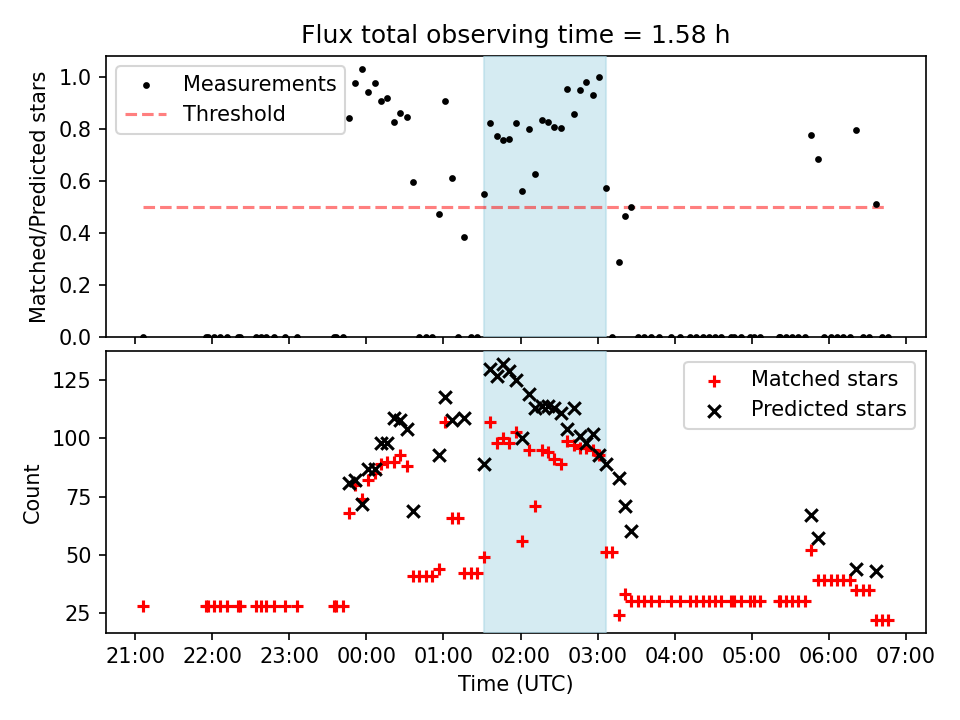 Flux total observing time = 1.58 h

Measurements
Threshold

Matched/Predicted stars

1.0
0.8
0.6
0.4
0.2
0.0

Matched stars
Predicted stars

Count

125
100
75
50
25

21:00 22:00 23:00 00:00 01:00 02:00 03:00 04:00 05:00 06:00 07:00

Time (UTC)